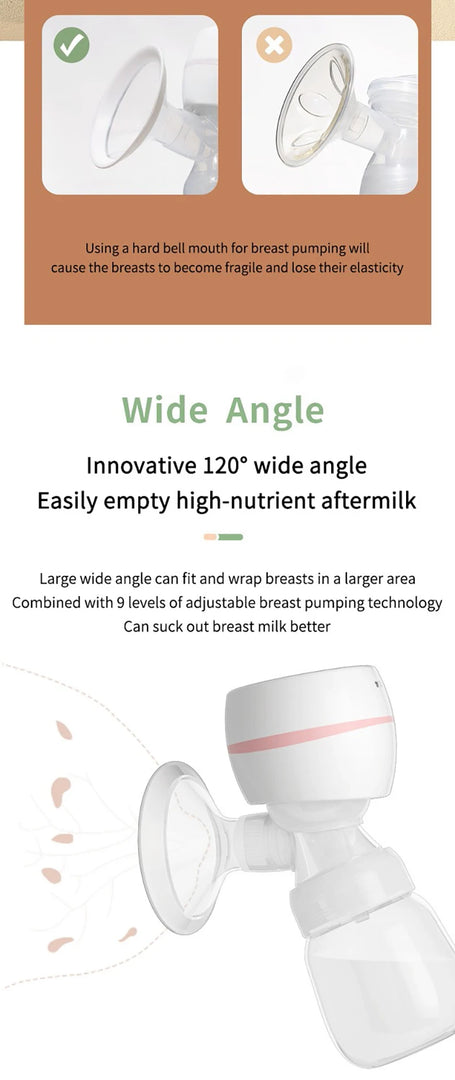 Using a hard bell mouth for breast pumping will cause the breasts to become fragile and lose their elasticity

Wide Angle

Innovative 120° wide angle
Easily empty high-nutrient aftermilk

Large wide angle can fit and wrap breasts in a larger area
Combined with 9 levels of adjustable breast pumping technology
Can suck out breast milk better